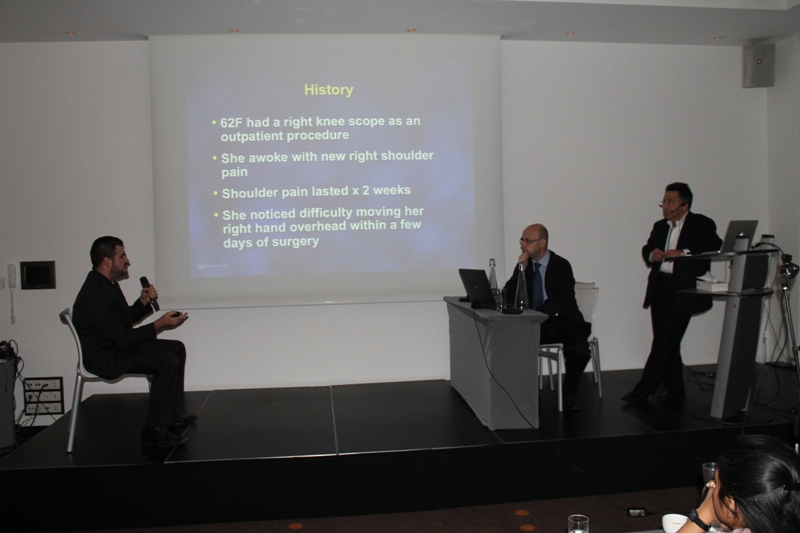 History

• 62F had a right knee scope as an outpatient procedure
• She awoke with new right shoulder pain
• Shoulder pain lasted x 2 weeks
• She noticed difficulty moving her right hand overhead within a few days of surgery